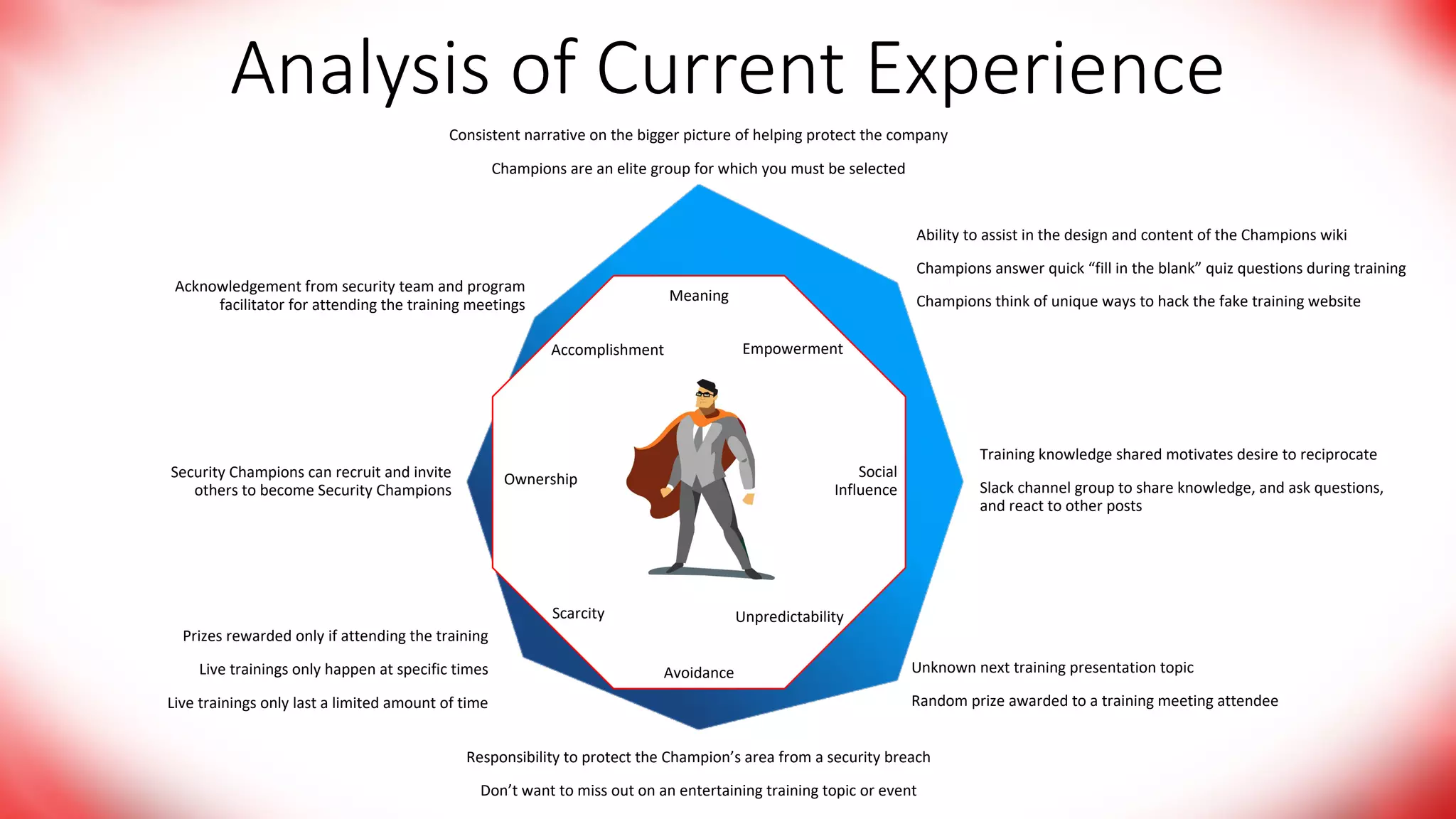 Analysis of Current Experience

Consistent narrative on the bigger picture of helping protect the company

Champions are an elite group for which you must be selected

Ability to assist in the design and content of the Champions wiki

Champions answer quick “fill in the blank” quiz questions during training

Champions think of unique ways to hack the fake training website

Acknowledgement from security team and program facilitator for attending the training meetings

Meaning

Accomplishment

Empowerment

Ownership

Social Influence

Scarcity

Unpredictability

Avoidance

Security Champions can recruit and invite others to become Security Champions

Training knowledge shared motivates desire to reciprocate

Slack channel group to share knowledge, and ask questions, and react to other posts

Prizes rewarded only if attending the training

Live trainings only happen at specific times

Live trainings only last a limited amount of time

Unknown next training presentation topic

Random prize awarded to a training meeting attendee

Responsibility to protect the Champion’s area from a security breach

Don’t want to miss out on an entertaining training topic or event